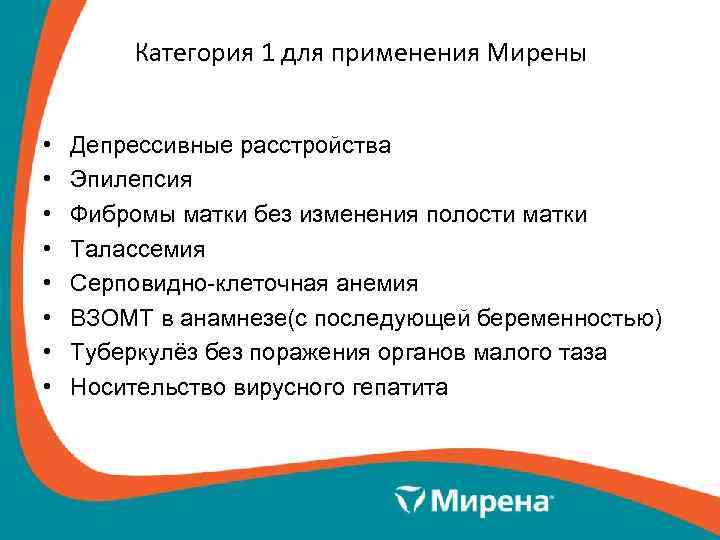 Категория 1 для применения Мирены

• Депрессивные расстройства
• Эпилепсия
• Фибромы матки без изменения полости матки
• Талассемия
• Серповидно-клеточная анемия
• ВЗОМТ в анамнезе(с последующей беременностью)
• Туберкулёз без поражения органов малого таза
• Носительство вирусного гепатита

Мирена